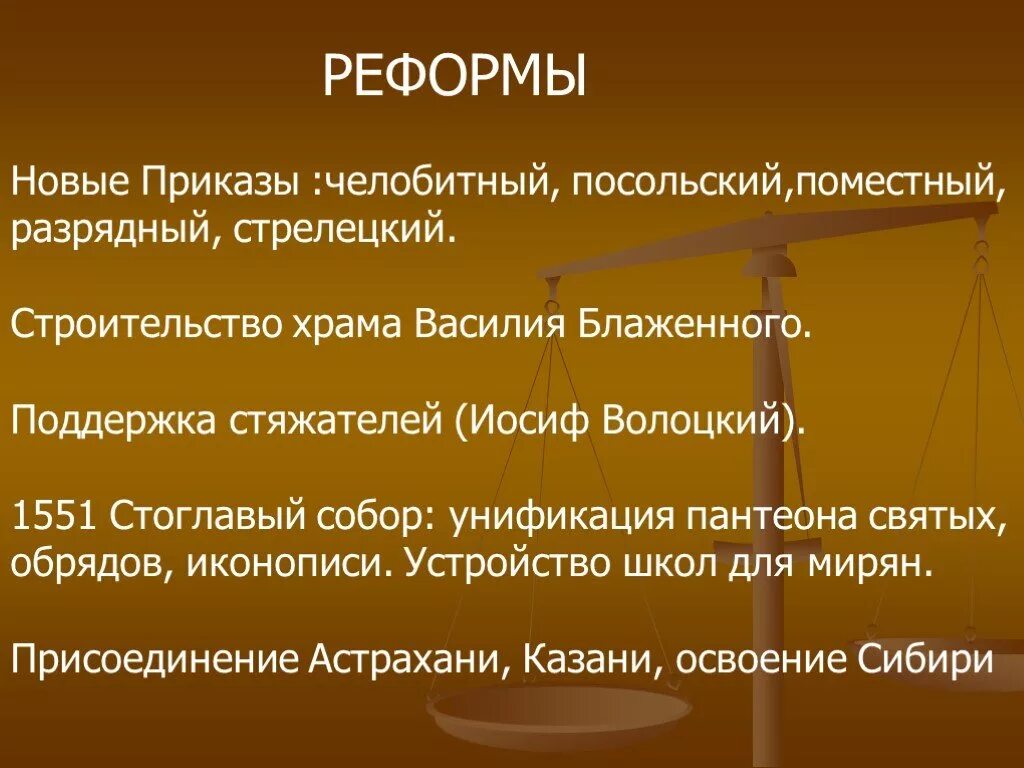 РЕФОРМЫ

Новые Приказы :челобитный, посольский,поместный, разрядный, стрелецкий.

Строительство храма Василия Блаженного.

Поддержка стяжателей (Иосиф Волоцкий).

1551 Стоглавый собор: унификация пантеона святых, обрядов, иконописи. Устройство школ для мирян.

Присоединение Астрахани, Казани, освоение Сибири